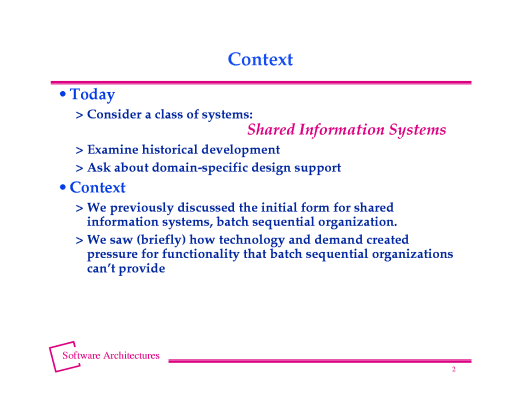 Context

• Today

> Consider a class of systems:
Shared Information Systems

> Examine historical development

> Ask about domain-specific design support

• Context

> We previously discussed the initial form for shared information systems, batch sequential organization.

> We saw (briefly) how technology and demand created pressure for functionality that batch sequential organizations can't provide

Software Architectures

2